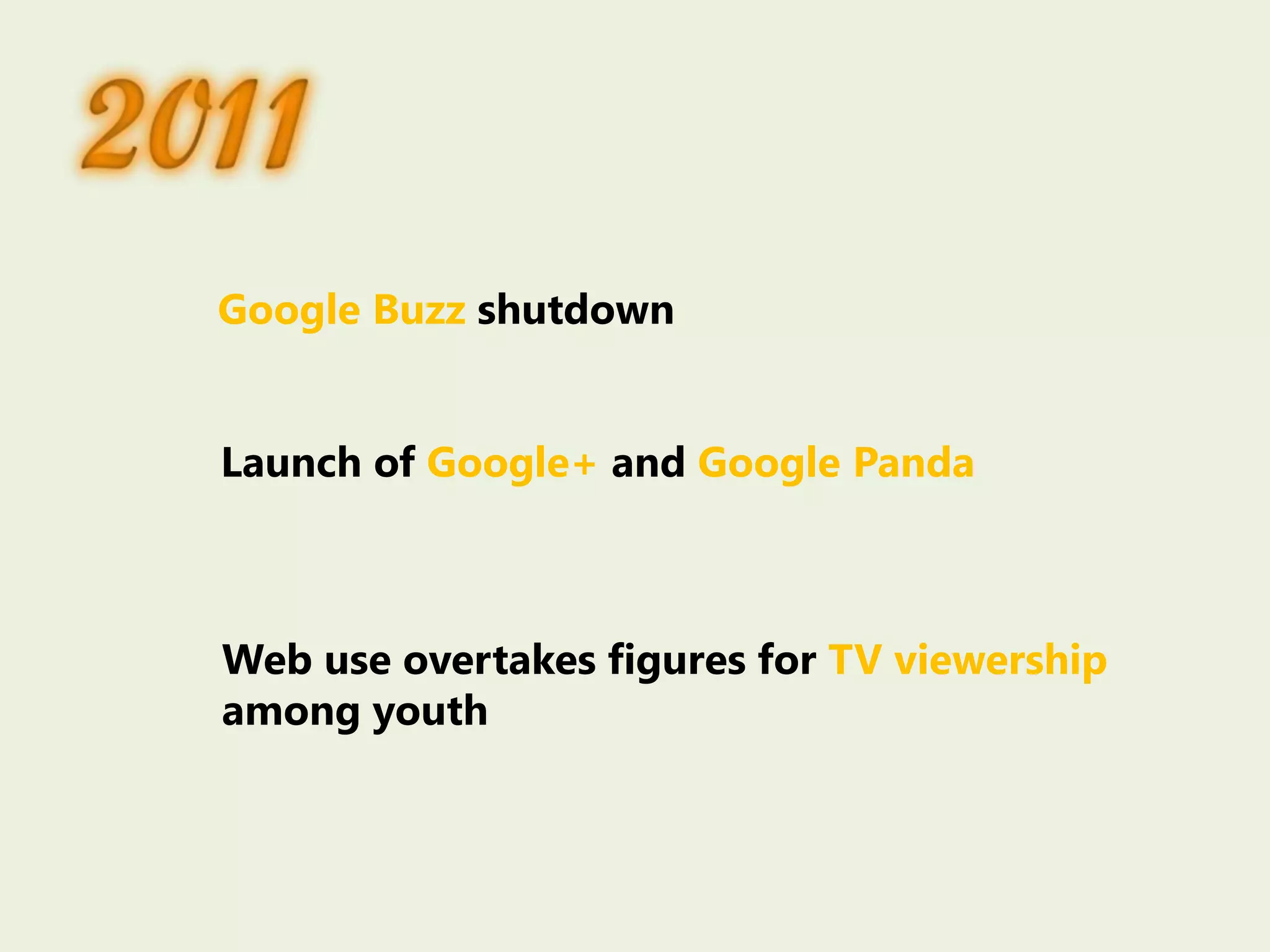 2011

Google Buzz shutdown

Launch of Google+ and Google Panda

Web use overtakes figures for TV viewership among youth